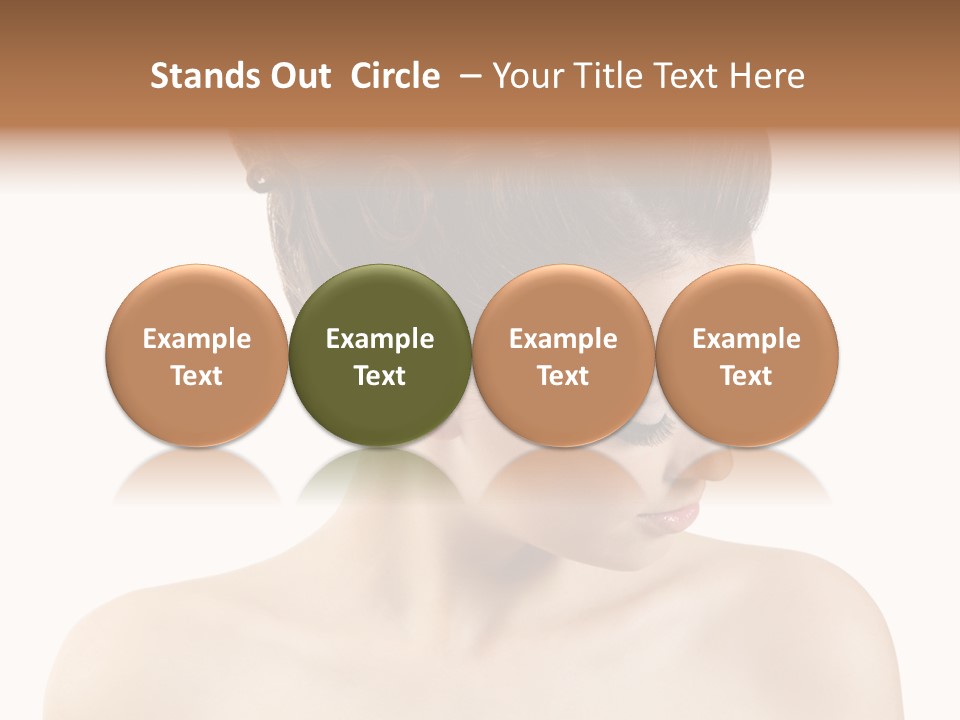 Stands Out  Circle  – Your Title Text Here

Example Text

Example Text

Example Text

Example Text